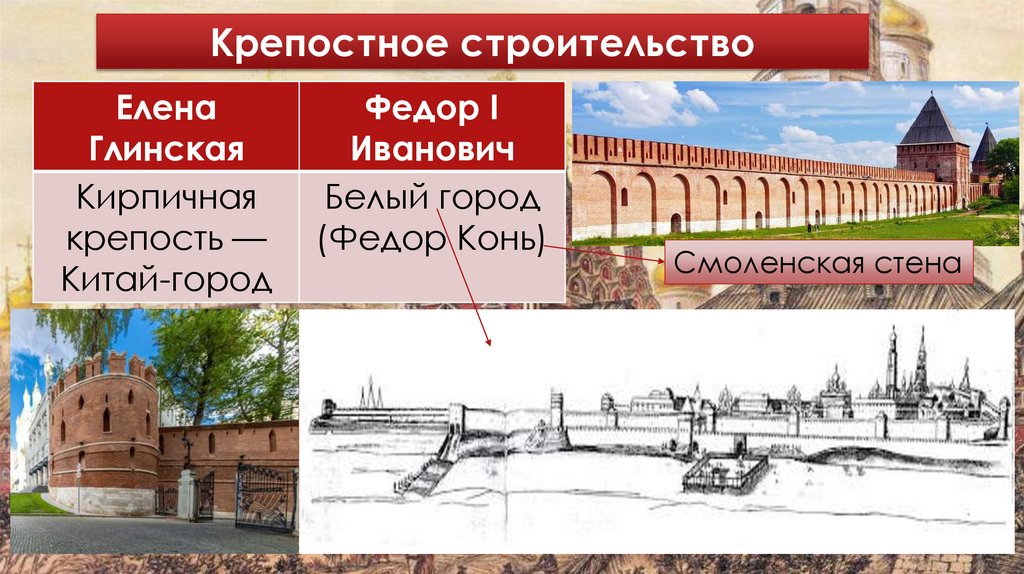 Крепостное строительство

| Елена Глинская | Федор I Иванович |
|---|---|
| Кирпичная крепость — Китай-город | Белый город (Федор Конь) |

Смоленская стена